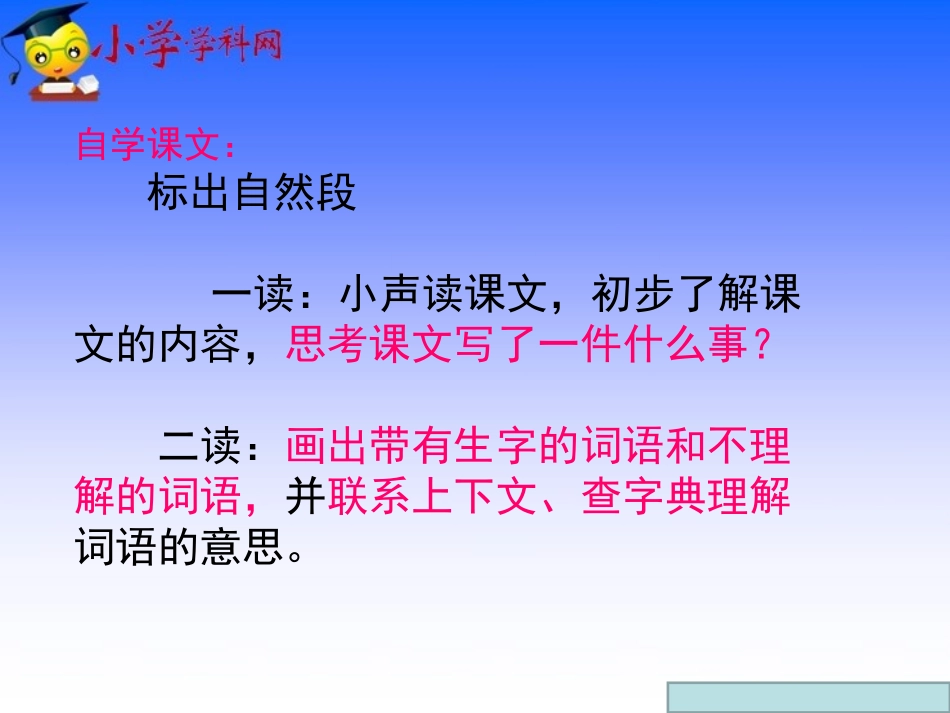 小学学科网

自学课文：

标出自然段

一读：小声读课文，初步了解课文的内容，思考课文写了一件什么事？

二读：画出带有生字的词语和不理解的词语，并联系上下文、查字典理解词语的意思。